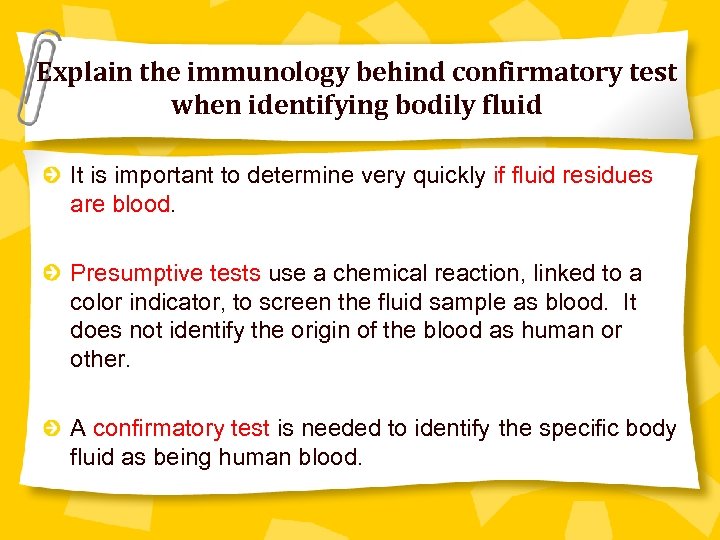 Explain the immunology behind confirmatory test when identifying bodily fluid

It is important to determine very quickly if fluid residues are blood.

Presumptive tests use a chemical reaction, linked to a color indicator, to screen the fluid sample as blood. It does not identify the origin of the blood as human or other.

A confirmatory test is needed to identify the specific body fluid as being human blood.